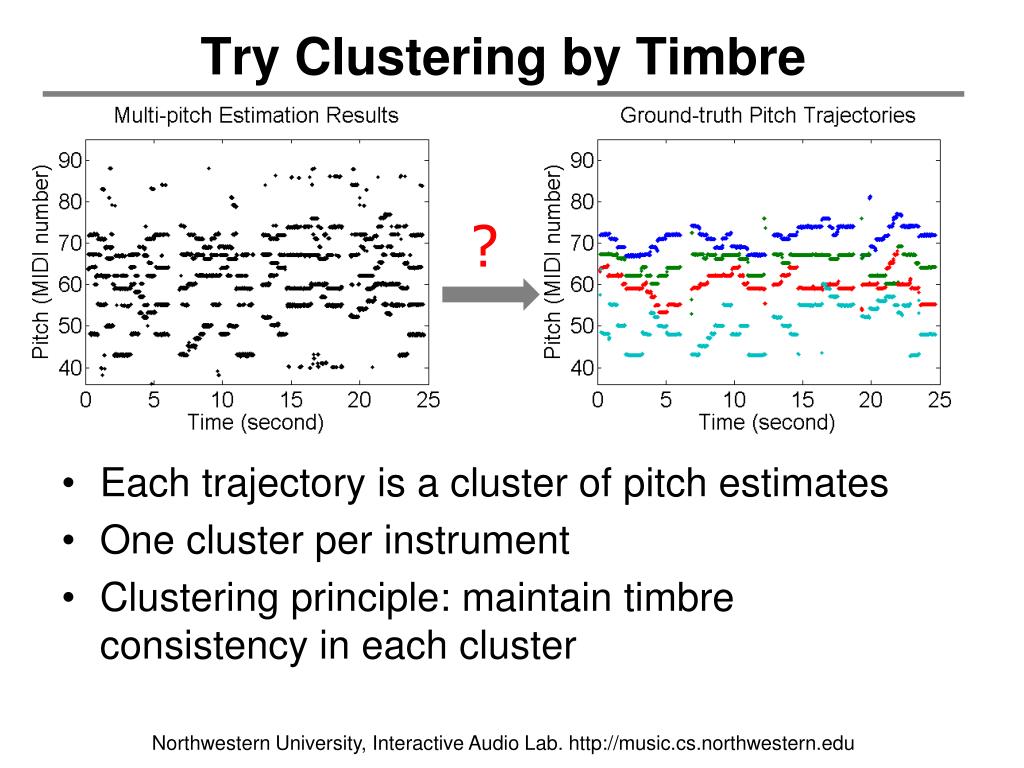 Try Clustering by Timbre

Multi-pitch Estimation Results

Pitch (MIDI number)

90
80
70
60
50
40

0 5 10 15 20 25

Time (second)

?

Ground-truth Pitch Trajectories

Pitch (MIDI number)

90
80
70
60
50
40

0 5 10 15 20 25

Time (second)

• Each trajectory is a cluster of pitch estimates
• One cluster per instrument
• Clustering principle: maintain timbre consistency in each cluster

Northwestern University, Interactive Audio Lab. http://music.cs.northwestern.edu